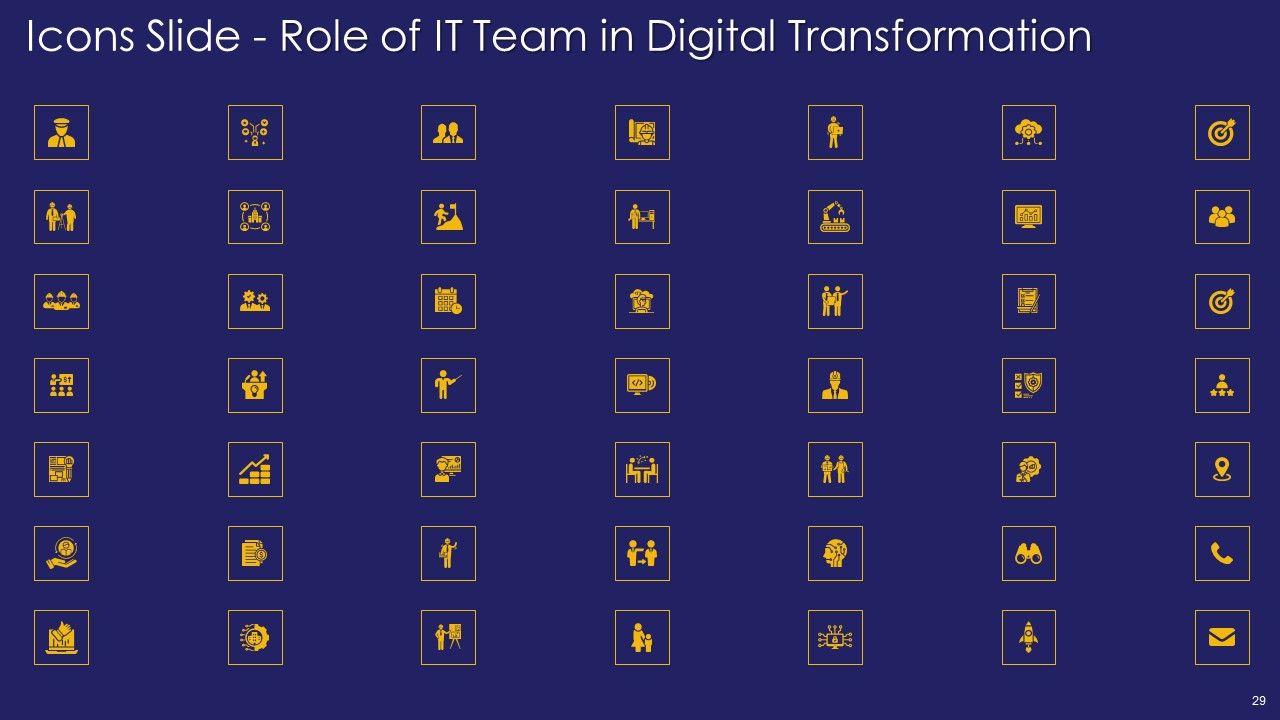 Icons Slide - Role of IT Team in Digital Transformation

29